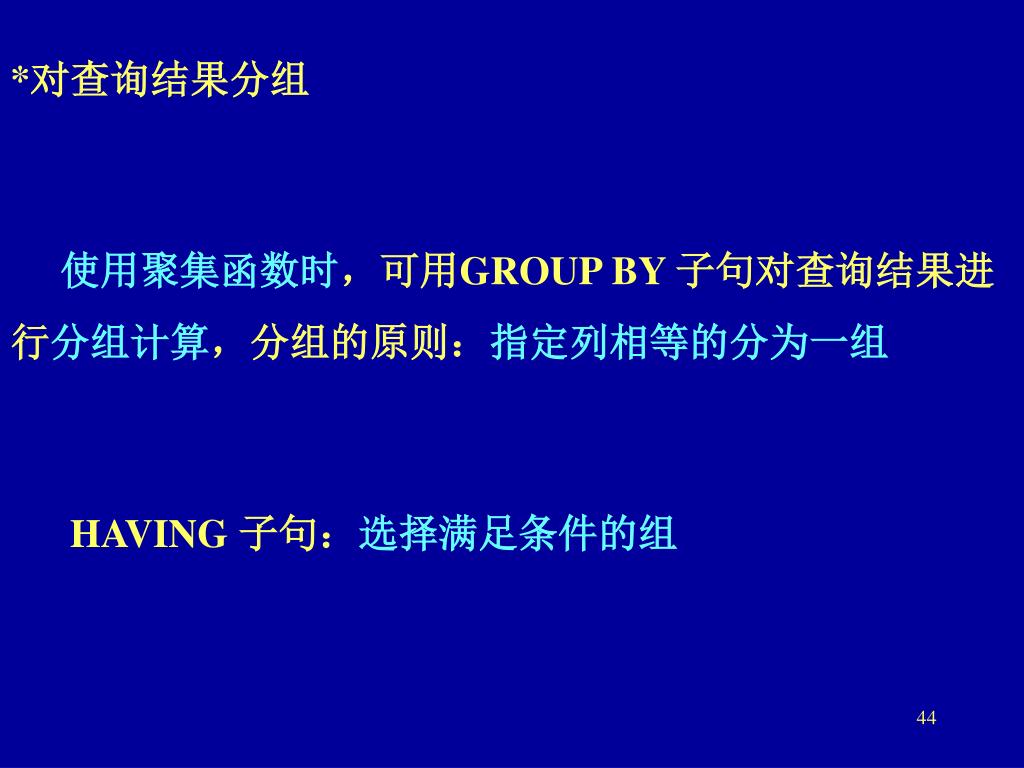 *对查询结果分组

使用聚集函数时，可用GROUP BY 子句对查询结果进行分组计算，分组的原则：指定列相等的分为一组

HAVING 子句：选择满足条件的组

44